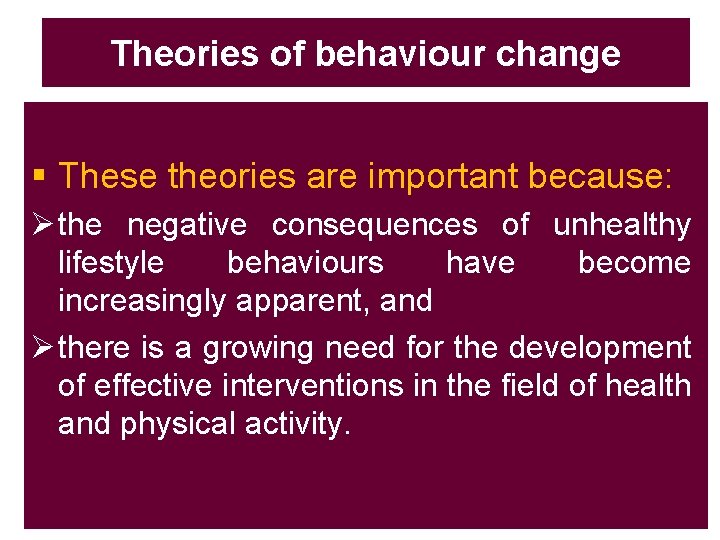 Theories of behaviour change

▪ These theories are important because:

➢ the negative consequences of unhealthy lifestyle behaviours have become increasingly apparent, and

➢ there is a growing need for the development of effective interventions in the field of health and physical activity.